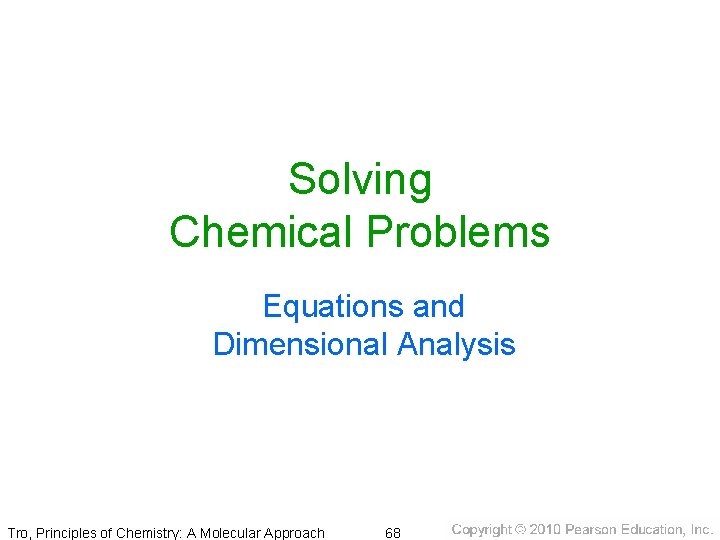 Solving
Chemical Problems

Equations and
Dimensional Analysis

Tro, Principles of Chemistry: A Molecular Approach 68 Copyright © 2010 Pearson Education, Inc.